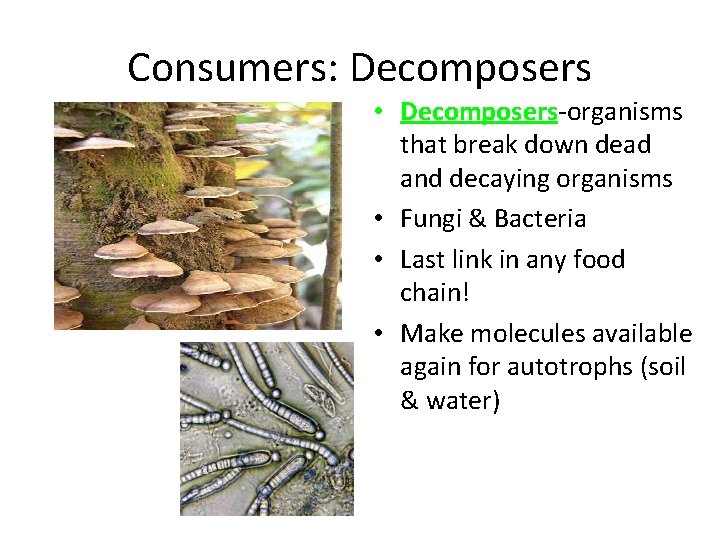 Consumers: Decomposers

• Decomposers-organisms that break down dead and decaying organisms
• Fungi & Bacteria
• Last link in any food chain!
• Make molecules available again for autotrophs (soil & water)